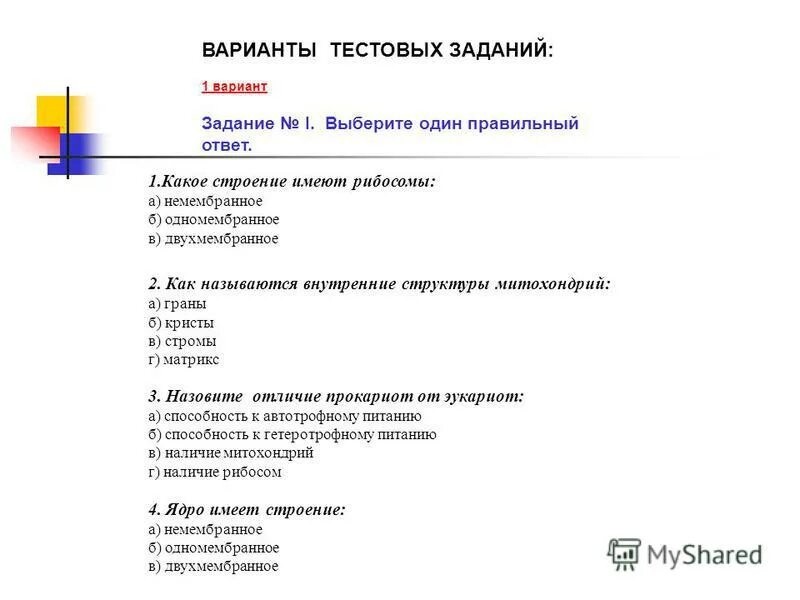 ВАРИАНТЫ ТЕСТОВЫХ ЗАДАНИЙ:

1 вариант

Задание № I. Выберите один правильный ответ.

1.Какое строение имеют рибосомы:
а) немембранное
б) одномембранное
в) двухмембранное

2. Как называются внутренние структуры митохондрий:
а) граны
б) кристы
в) стромы
г) матрикс

3. Назовите отличие прокариот от эукариот:
а) способность к автотрофному питанию
б) способность к гетеротрофному питанию
в) наличие митохондрий
г) наличие рибосом

4. Ядро имеет строение:
а) немембранное
б) одномембранное
в) двухмембранное

MyShared